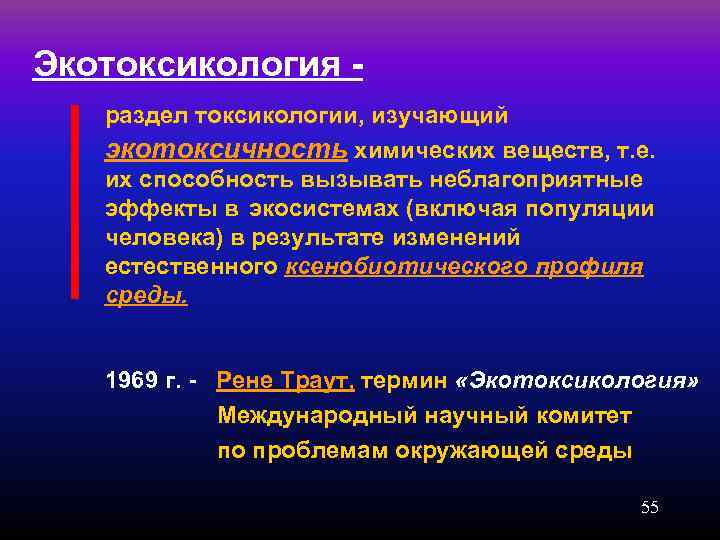 Экотоксикология -

раздел токсикологии, изучающий экотоксичность химических веществ, т.е. их способность вызывать неблагоприятные эффекты в экосистемах (включая популяции человека) в результате изменений естественного ксенобиотического профиля среды.

1969 г. - Рене Траут, термин «Экотоксикология» Международный научный комитет по проблемам окружающей среды

55